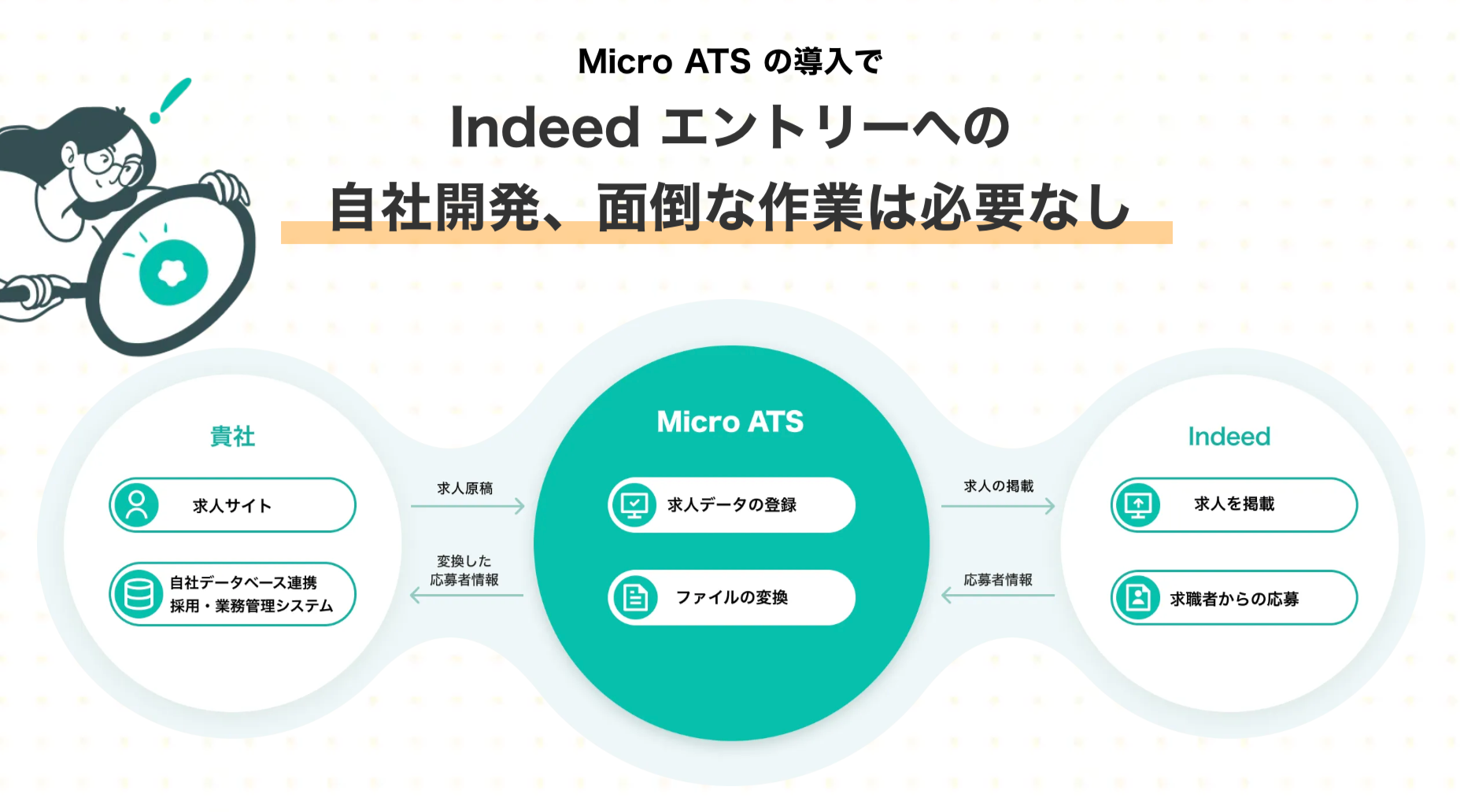 Micro ATS の導入で

Indeed エントリーへの

自社開発、面倒な作業は必要なし

貴社

求人サイト

自社データベース連携
採用・業務管理システム

求人原稿

変換した
応募者情報

Micro ATS

求人データの登録

ファイルの変換

求人の掲載

応募者情報

Indeed

求人を掲載

求職者からの応募